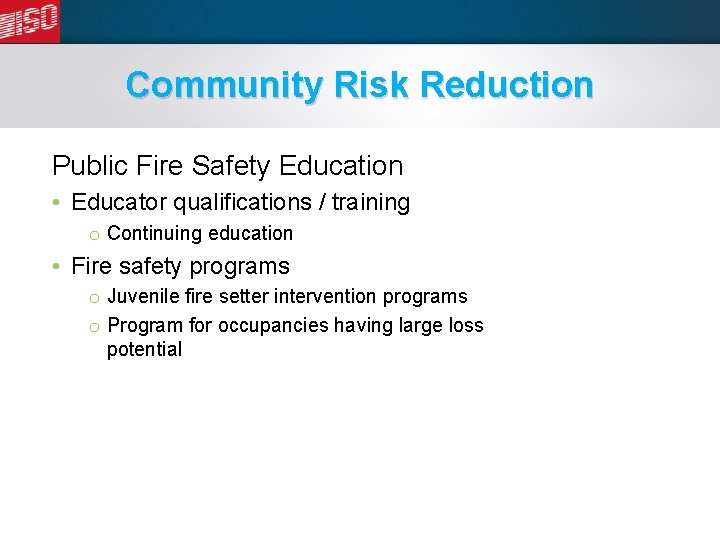 ISO

Community Risk Reduction

Public Fire Safety Education

• Educator qualifications / training
  o Continuing education
• Fire safety programs
  o Juvenile fire setter intervention programs
  o Program for occupancies having large loss potential